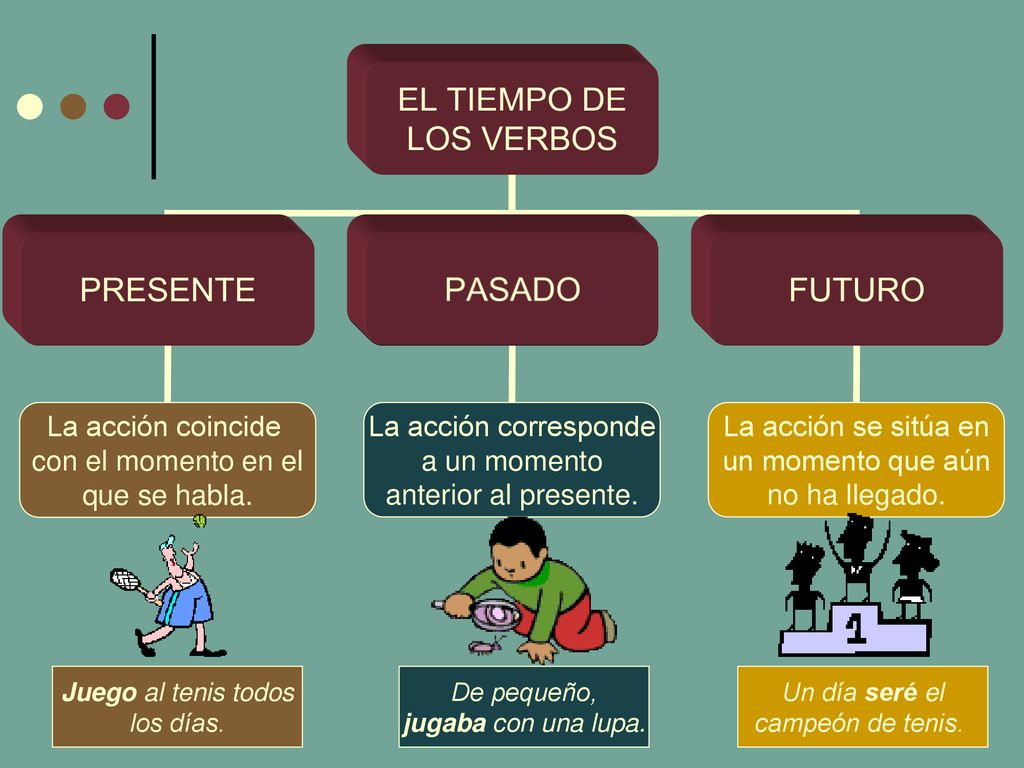 EL TIEMPO DE LOS VERBOS

PRESENTE

PASADO

FUTURO

La acción coincide con el momento en el que se habla.

La acción corresponde a un momento anterior al presente.

La acción se sitúa en un momento que aún no ha llegado.

1

Juego al tenis todos los días.

De pequeño, jugaba con una lupa.

Un día seré el campeón de tenis.